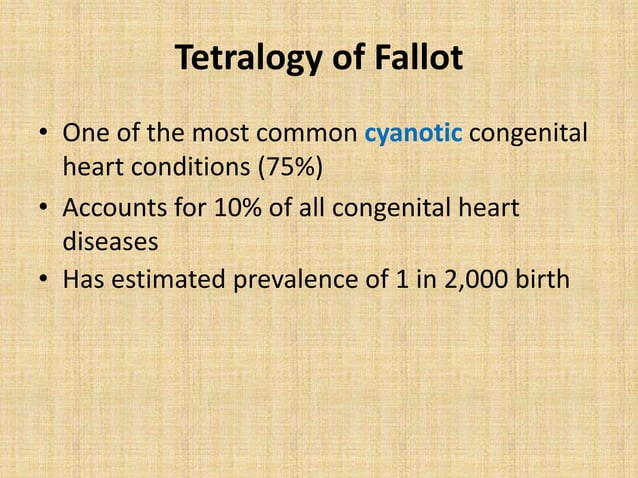 Tetralogy of Fallot

• One of the most common cyanotic congenital heart conditions (75%)
• Accounts for 10% of all congenital heart diseases
• Has estimated prevalence of 1 in 2,000 birth